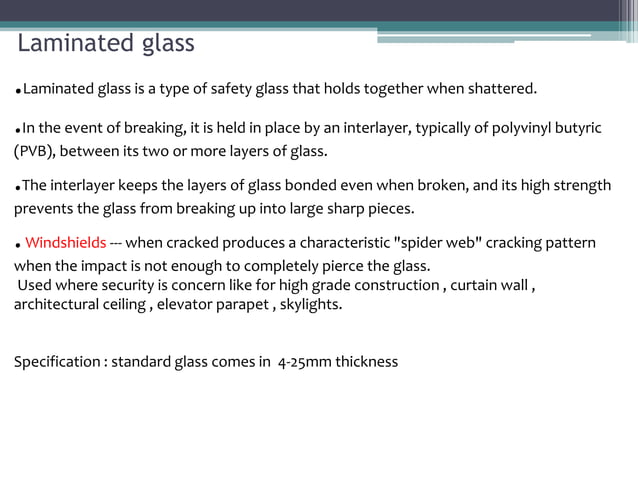 Laminated glass

•Laminated glass is a type of safety glass that holds together when shattered.

•In the event of breaking, it is held in place by an interlayer, typically of polyvinyl butyric (PVB), between its two or more layers of glass.

•The interlayer keeps the layers of glass bonded even when broken, and its high strength prevents the glass from breaking up into large sharp pieces.

• Windshields --- when cracked produces a characteristic "spider web" cracking pattern when the impact is not enough to completely pierce the glass.
Used where security is concern like for high grade construction , curtain wall , architectural ceiling , elevator parapet , skylights.

Specification : standard glass comes in 4-25mm thickness